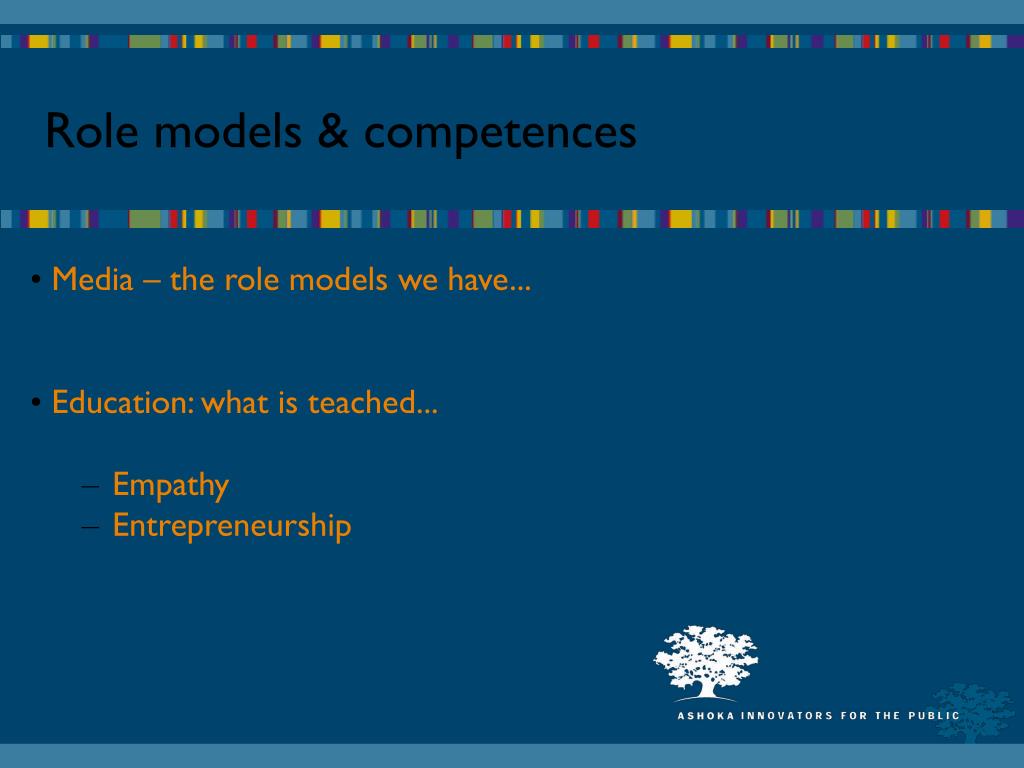 Role models & competences

• Media – the role models we have...

• Education: what is teached...

– Empathy
– Entrepreneurship

ASHOKA INNOVATORS FOR THE PUBLIC